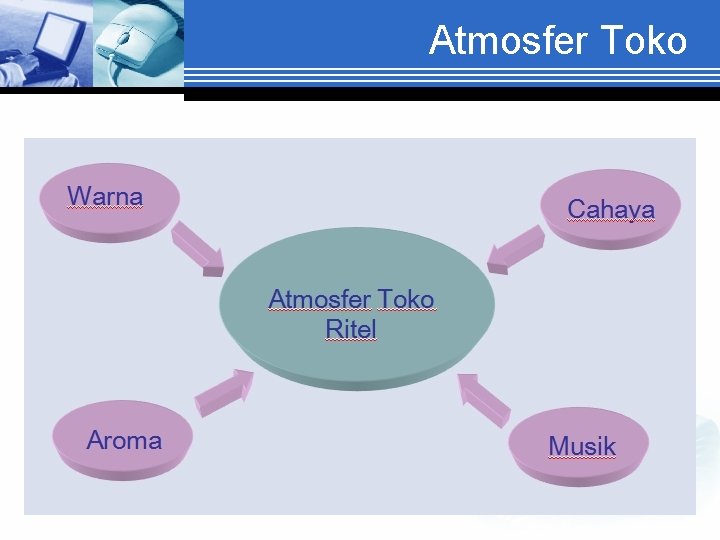 Atmosfer Toko

Warna

Cahaya

Atmosfer Toko Ritel

Aroma

Musik